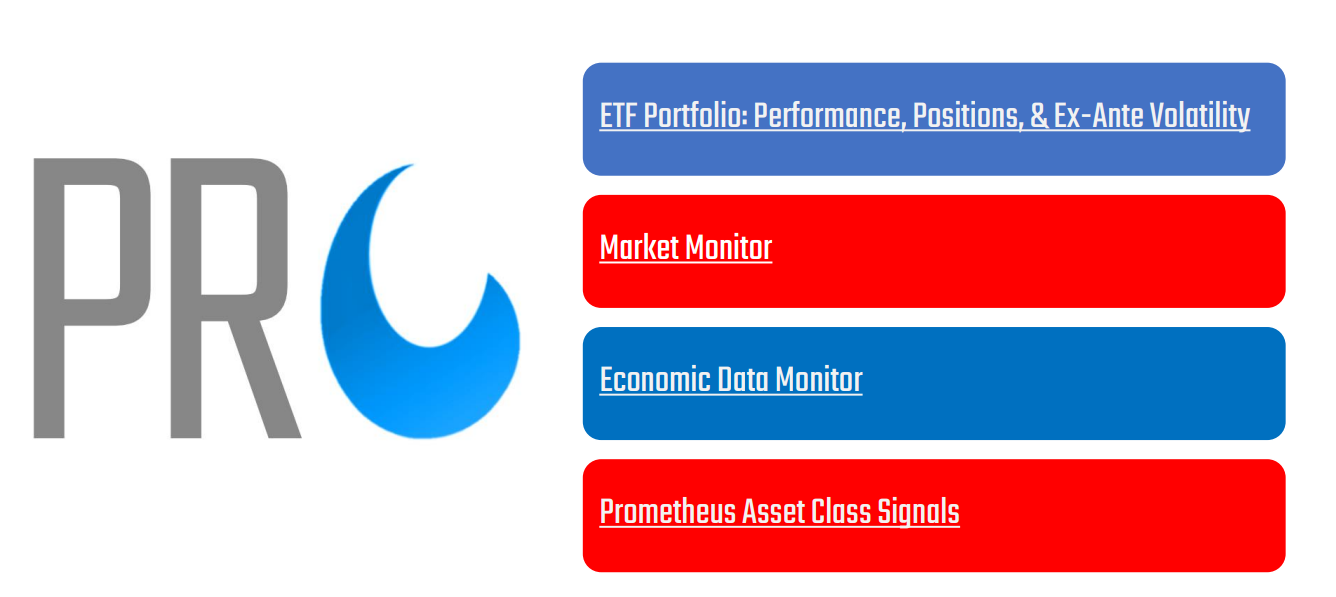 PR

ETF Portfolio: Performance, Positions, & Ex-Ante Volatility

Market Monitor

Economic Data Monitor

Prometheus Asset Class Signals